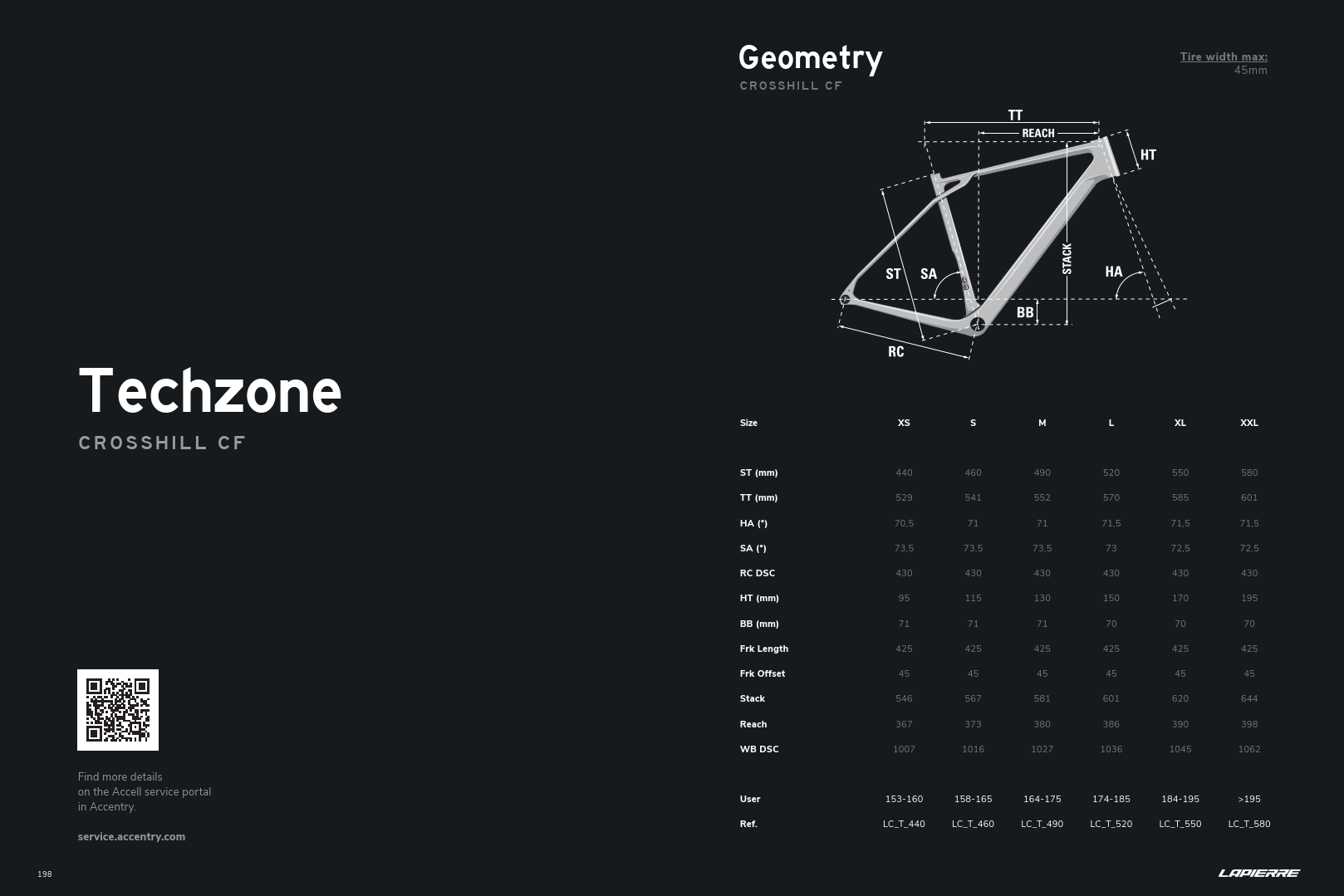 Techzone

CROSSHILL CF

Find more details on the Accell service portal in Accentry.

service.accentry.com

198

Geometry

CROSSHILL CF

Tire width max: 45mm

TT
REACH
HT
ST
SA
STACK
HA
BB
RC

| Size | XS | S | M | L | XL | XXL |
|---|---|---|---|---|---|---|
| ST (mm) | 440 | 460 | 490 | 520 | 550 | 580 |
| TT (mm) | 529 | 541 | 552 | 570 | 585 | 601 |
| HA (°) | 70,5 | 71 | 71 | 71,5 | 71,5 | 71,5 |
| SA (°) | 73,5 | 73,5 | 73,5 | 73 | 72,5 | 72,5 |
| RC DSC | 430 | 430 | 430 | 430 | 430 | 430 |
| HT (mm) | 95 | 115 | 130 | 150 | 170 | 195 |
| BB (mm) | 71 | 71 | 71 | 70 | 70 | 70 |
| Frk Length | 425 | 425 | 425 | 425 | 425 | 425 |
| Frk Offset | 45 | 45 | 45 | 45 | 45 | 45 |
| Stack | 546 | 567 | 581 | 601 | 620 | 644 |
| Reach | 367 | 373 | 380 | 386 | 390 | 398 |
| WB DSC | 1007 | 1016 | 1027 | 1036 | 1045 | 1062 |
| User | 153-160 | 158-165 | 164-175 | 174-185 | 184-195 | >195 |
| Ref. | LC_T_440 | LC_T_460 | LC_T_490 | LC_T_520 | LC_T_550 | LC_T_580 |

LAPIERRE